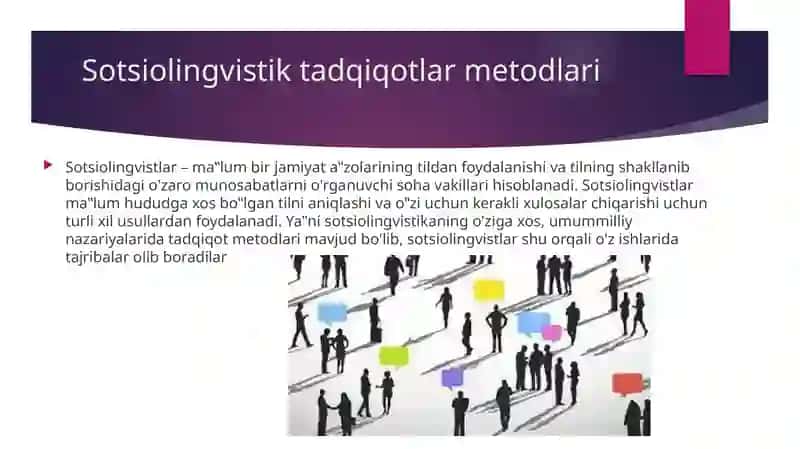 Sotsiolingvistik tadqiqotlar metodlari

Sotsiolingvistlar – ma"lum bir jamiyat a"zolarining tildan foydalanishi va tilning shakllanib borishidagi o'zaro munosabatlarni o'rganuvchi soha vakillari hisoblanadi. Sotsiolingvistlar ma"lum hududga xos bo"lgan tilni aniqlashi va o"zi uchun kerakli xulosalar chiqarishi uchun turli xil usullardan foydalanadi. Ya"ni sotsiolingvistikaning o'ziga xos, umummilliy nazariyalarida tadqiqot metodlari mavjud bo'lib, sotsiolingvistlar shu orqali o'z ishlarida tajribalar olib boradilar